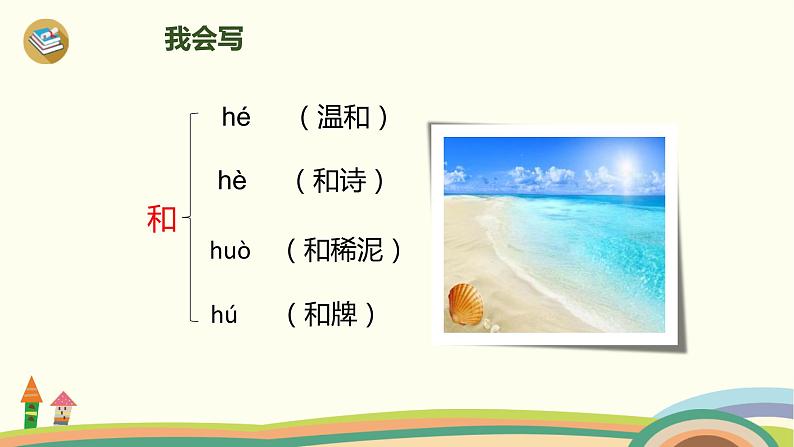 我会写

和

hé （温和）

hè （和诗）

huò （和稀泥）

hú （和牌）